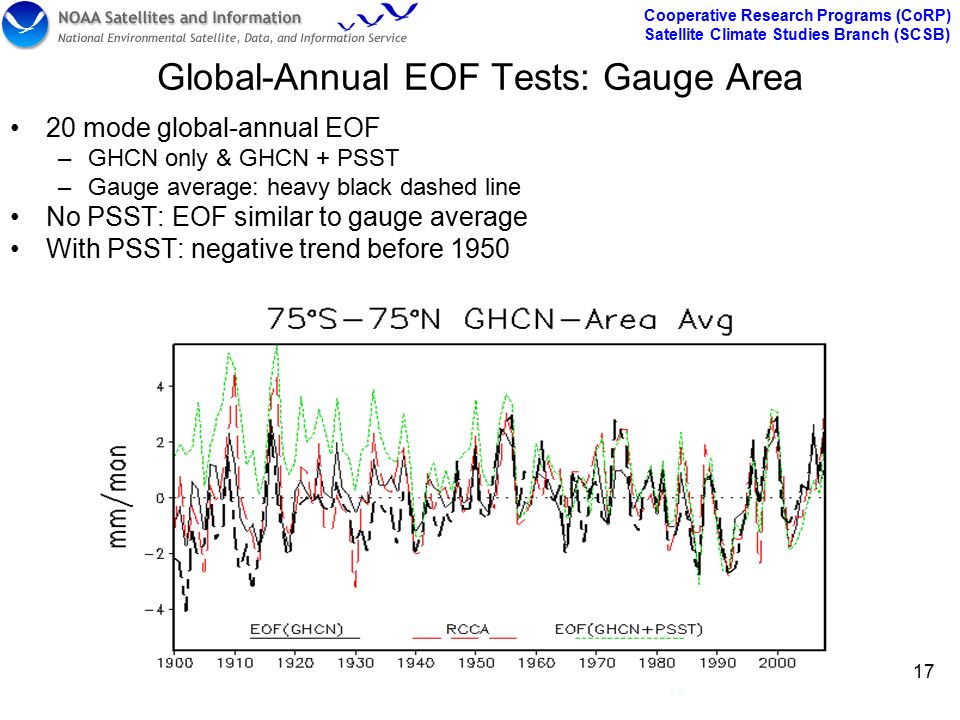 NOAA Satellites and Information
National Environmental Satellite, Data, and Information Service

Cooperative Research Programs (CoRP)
Satellite Climate Studies Branch (SCSB)

Global-Annual EOF Tests: Gauge Area

• 20 mode global-annual EOF
– GHCN only & GHCN + PSST
– Gauge average: heavy black dashed line
• No PSST: EOF similar to gauge average
• With PSST: negative trend before 1950

75°S–75°N GHCN–Area Avg

mm/mon

4
2
0
−2
−4

EOF(GHCN)
RCCA
EOF(GHCN+PSST)

1900 1910 1920 1930 1940 1950 1960 1970 1980 1990 2000

17